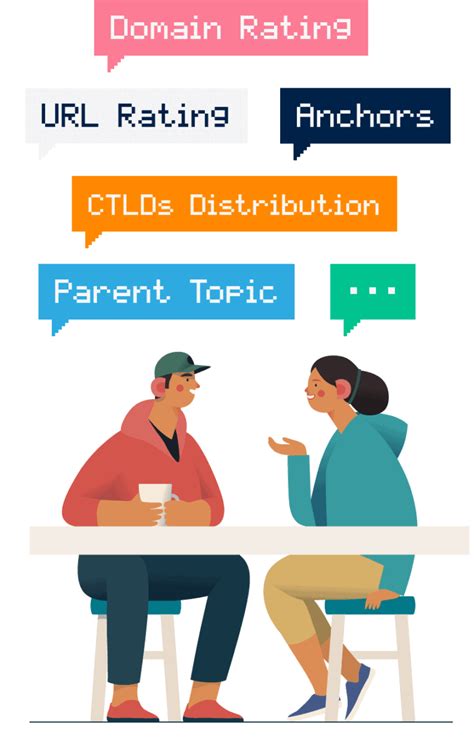 Domain Rating

URL Rating

Anchors

CTLDs Distribution

Parent Topic

...